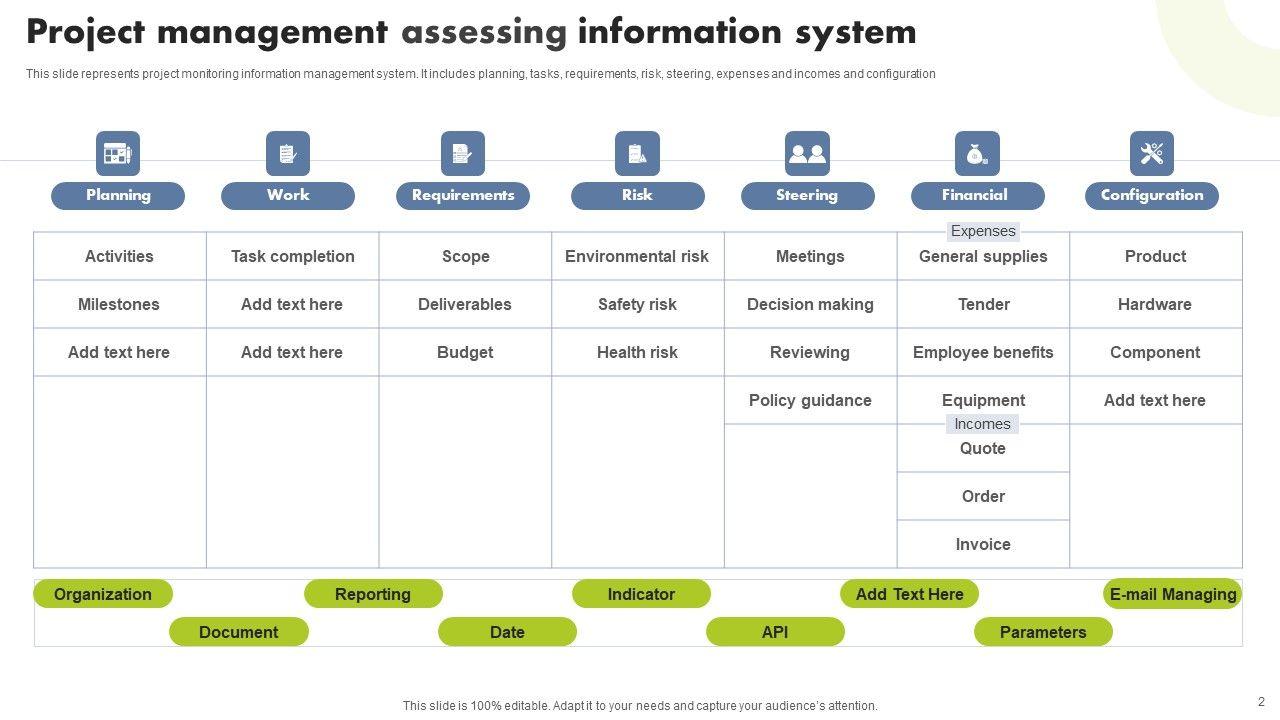 Project management assessing information system

This slide represents project monitoring information management system. It includes planning, tasks, requirements, risk, steering, expenses and incomes and configuration

| Planning | Work | Requirements | Risk | Steering | Financial | Configuration |
|---|---|---|---|---|---|---|
| | | | | | Expenses | |
| Activities | Task completion | Scope | Environmental risk | Meetings | General supplies | Product |
| Milestones | Add text here | Deliverables | Safety risk | Decision making | Tender | Hardware |
| Add text here | Add text here | Budget | Health risk | Reviewing | Employee benefits | Component |
| | | | | Policy guidance | Equipment | Add text here |
| | | | | | Incomes | |
| | | | | | Quote | |
| | | | | | Order | |
| | | | | | Invoice | |

Organization
Reporting
Indicator
Add Text Here
E-mail Managing
Document
Date
API
Parameters

This slide is 100% editable. Adapt it to your needs and capture your audience's attention.

2